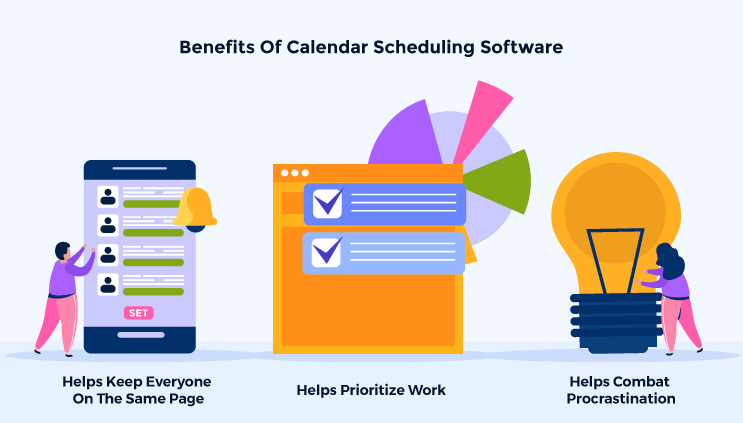 Benefits Of Calendar Scheduling Software

SET

Helps Keep Everyone On The Same Page

Helps Prioritize Work

Helps Combat Procrastination